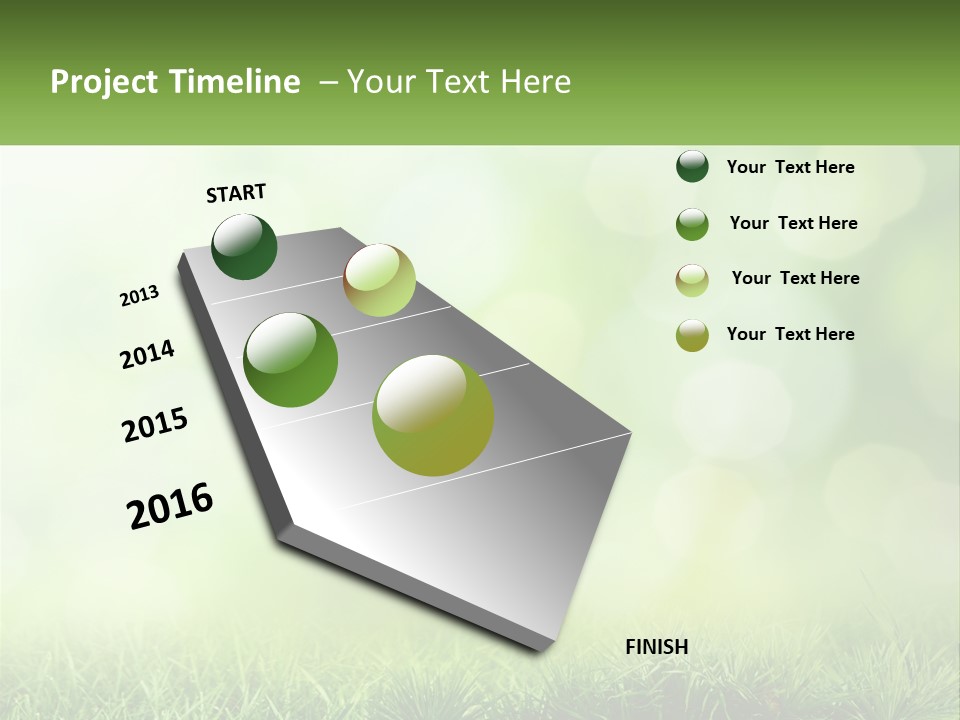 Project Timeline – Your Text Here

START

2013

2014

2015

2016

FINISH

Your Text Here

Your Text Here

Your Text Here

Your Text Here